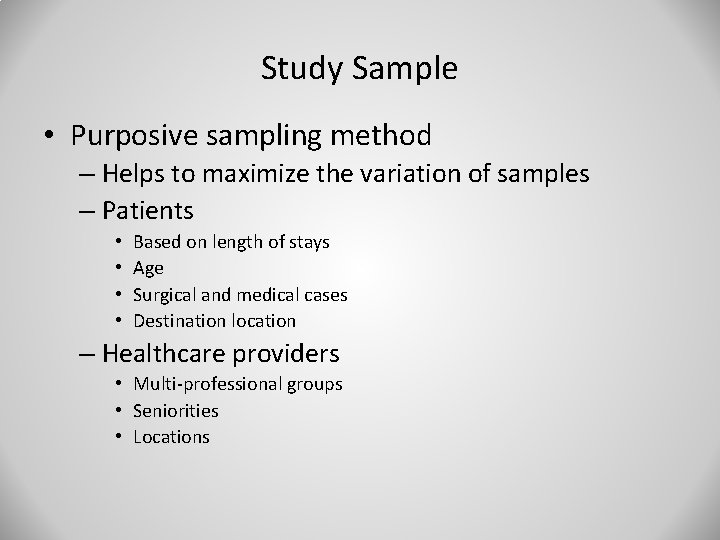 Study Sample

• Purposive sampling method
– Helps to maximize the variation of samples
– Patients
• Based on length of stays
• Age
• Surgical and medical cases
• Destination location
– Healthcare providers
• Multi-professional groups
• Seniorities
• Locations